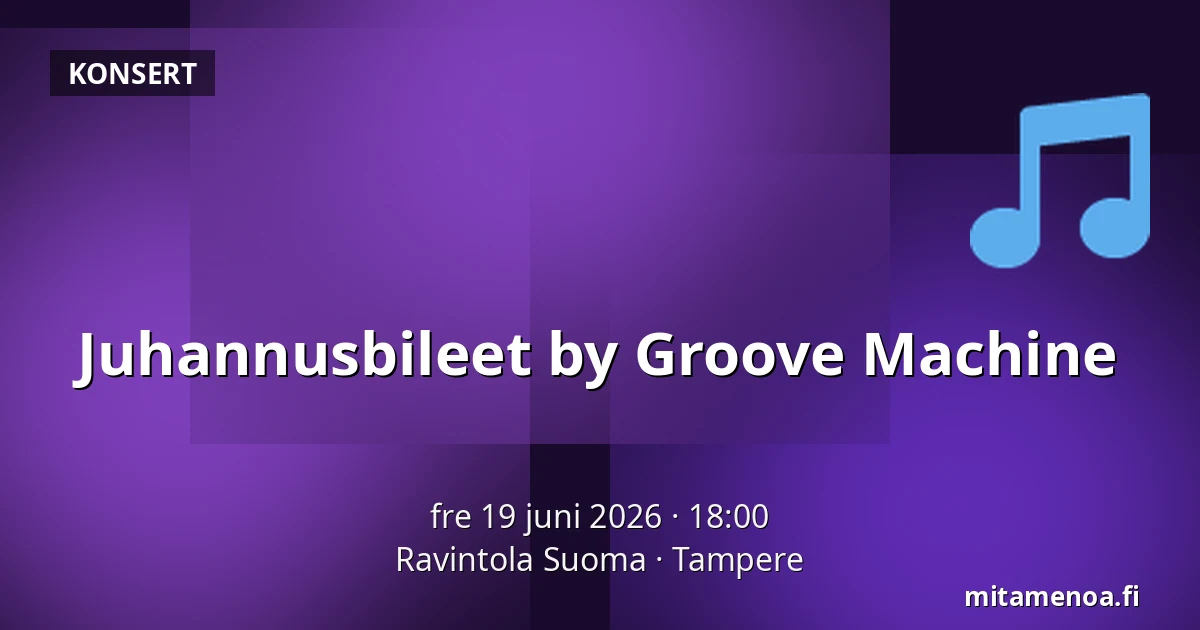 KONSERT

Juhannusbileet by Groove Machine

fre 19 juni 2026 · 18:00
Ravintola Suoma · Tampere

mitamenoa.fi